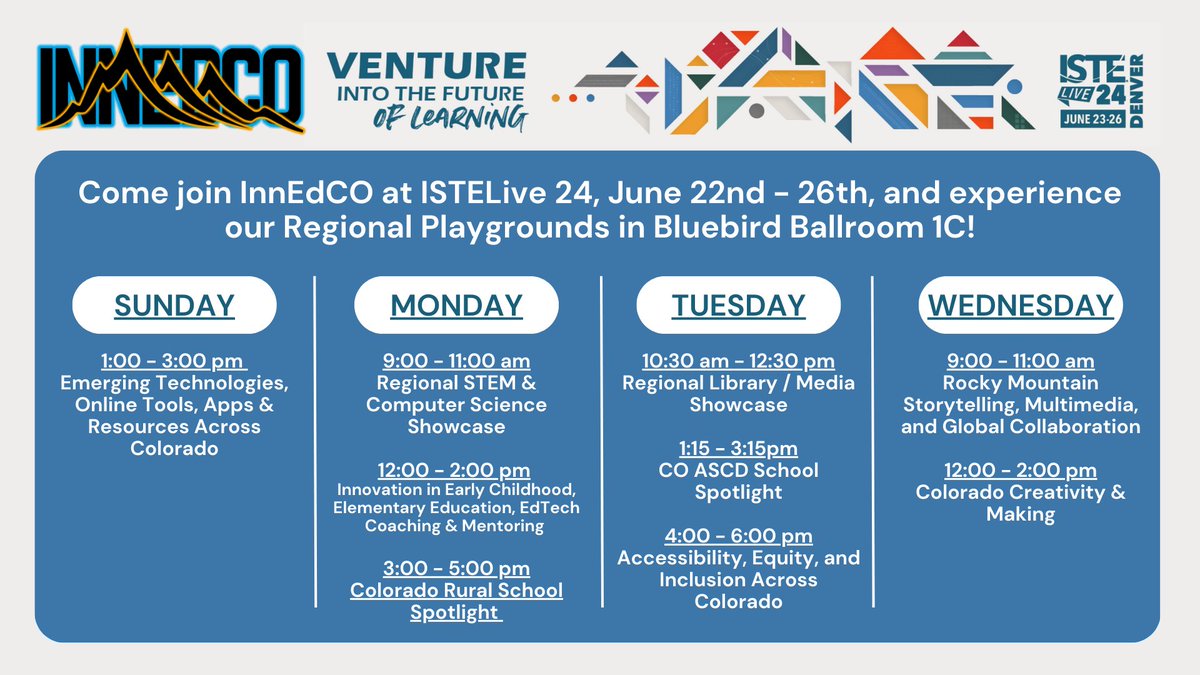 INNEDCO

VENTURE INTO THE FUTURE OF LEARNING

ISTE LIVE 24 DENVER JUNE 23-26

Come join InnEdCO at ISTELive 24, June 22nd - 26th, and experience our Regional Playgrounds in Bluebird Ballroom 1C!

SUNDAY

1:00 - 3:00 pm
Emerging Technologies, Online Tools, Apps & Resources Across Colorado

MONDAY

9:00 - 11:00 am
Regional STEM & Computer Science Showcase

12:00 - 2:00 pm
Innovation in Early Childhood, Elementary Education, EdTech Coaching & Mentoring

3:00 - 5:00 pm
Colorado Rural School Spotlight

TUESDAY

10:30 am - 12:30 pm
Regional Library / Media Showcase

1:15 - 3:15pm
CO ASCD School Spotlight

4:00 - 6:00 pm
Accessibility, Equity, and Inclusion Across Colorado

WEDNESDAY

9:00 - 11:00 am
Rocky Mountain Storytelling, Multimedia, and Global Collaboration

12:00 - 2:00 pm
Colorado Creativity & Making